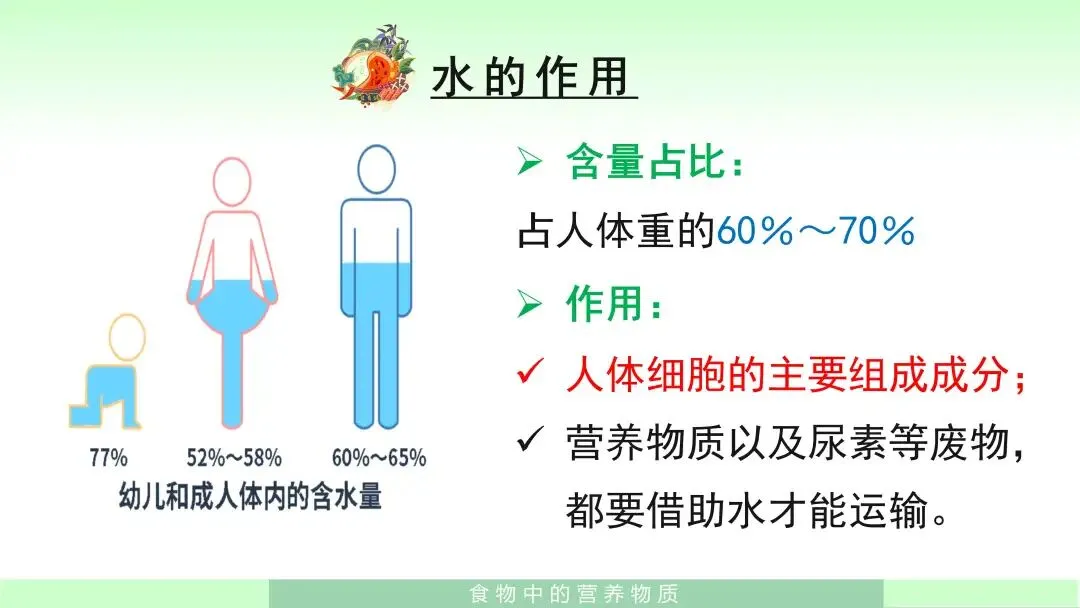 水的作用

77%

52%～58%

60%～65%

幼儿和成人体内的含水量

➢ 含量占比：

占人体重的60％～70％

➢ 作用：

✓ 人体细胞的主要组成成分；

✓ 营养物质以及尿素等废物，都要借助水才能运输。

食物中的营养物质